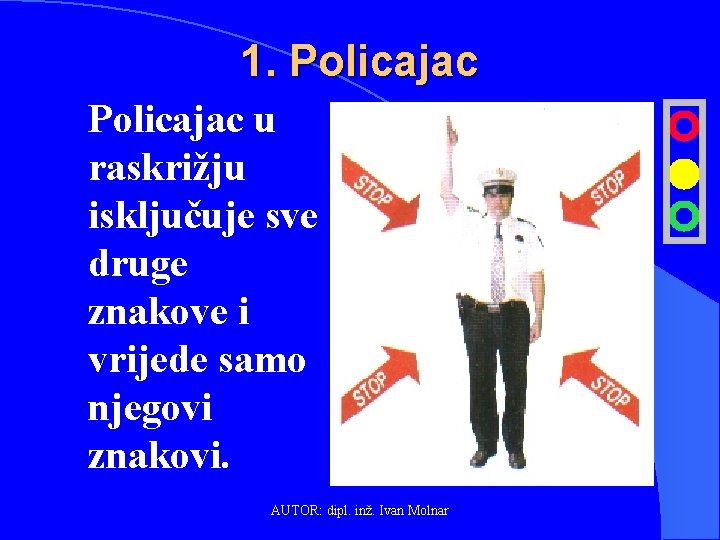 1. Policajac

Policajac u raskrižju isključuje sve druge znakove i vrijede samo njegovi znakovi.

STOP
STOP
STOP
STOP

AUTOR: dipl. inž. Ivan Molnar